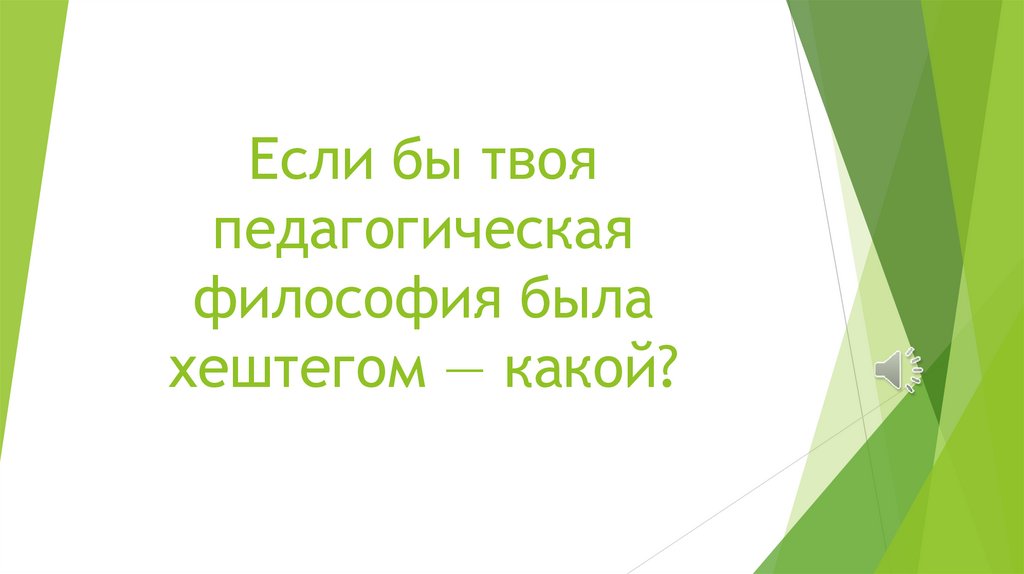 Если бы твоя педагогическая философия была хештегом — какой?